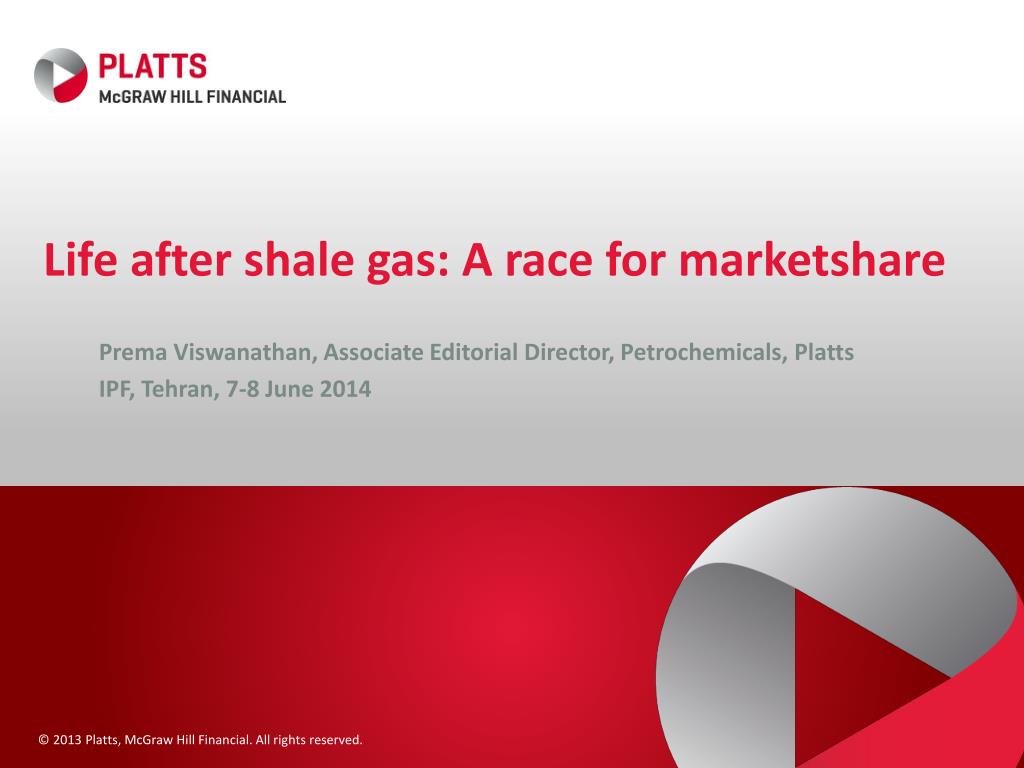 PLATTS
McGRAW HILL FINANCIAL

Life after shale gas: A race for marketshare

Prema Viswanathan, Associate Editorial Director, Petrochemicals, Platts
IPF, Tehran, 7-8 June 2014

© 2013 Platts, McGraw Hill Financial. All rights reserved.